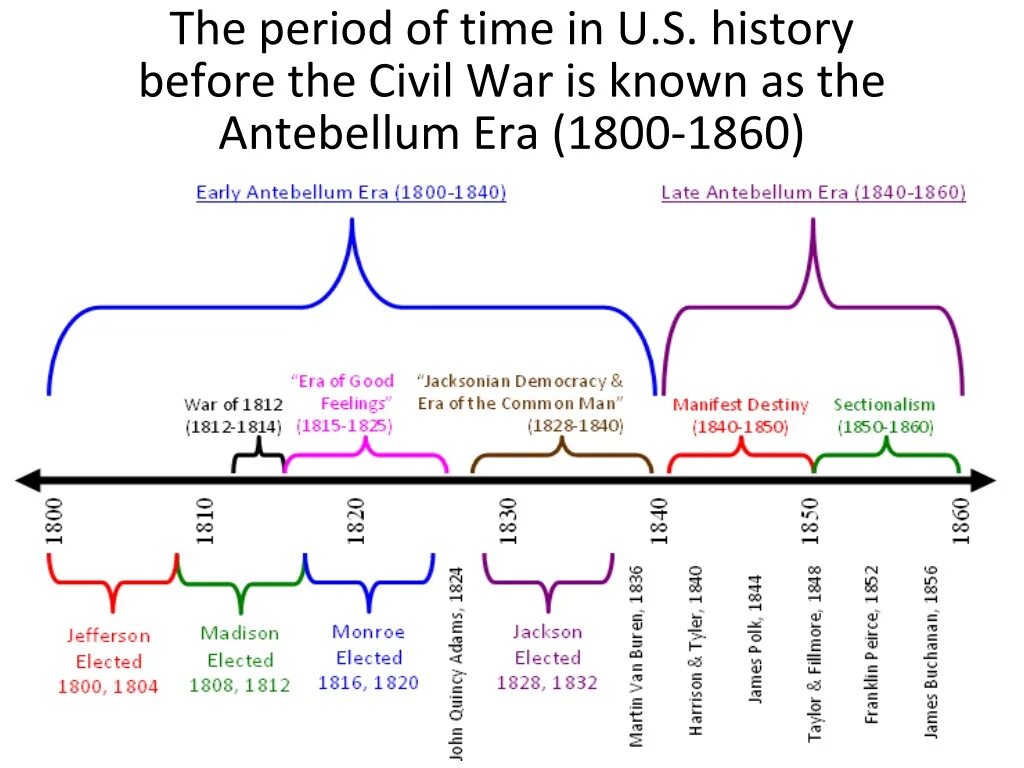 The period of time in U.S. history before the Civil War is known as the Antebellum Era (1800-1860)

Early Antebellum Era (1800-1840)

Late Antebellum Era (1840-1860)

War of 1812 (1812-1814)

"Era of Good Feelings" (1815-1825)

"Jacksonian Democracy & Era of the Common Man" (1828-1840)

Manifest Destiny (1840-1850)

Sectionalism (1850-1860)

1800

1810

1820

1830

1840

1850

1860

Jefferson Elected 1800, 1804

Madison Elected 1808, 1812

Monroe Elected 1816, 1820

John Quincy Adams, 1824

Jackson Elected 1828, 1832

Martin Van Buren, 1836

Harrison & Tyler, 1840

James Polk, 1844

Taylor & Fillmore, 1848

Franklin Peirce, 1852

James Buchanan, 1856